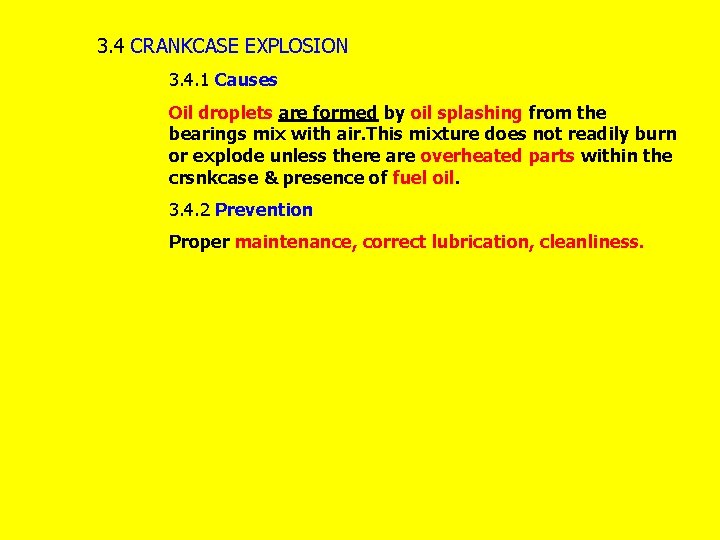 3.4 CRANKCASE EXPLOSION

3.4.1 Causes

Oil droplets are formed by oil splashing from the bearings mix with air.This mixture does not readily burn or explode unless there are overheated parts within the crsnkcase & presence of fuel oil.

3.4.2 Prevention

Proper maintenance, correct lubrication, cleanliness.